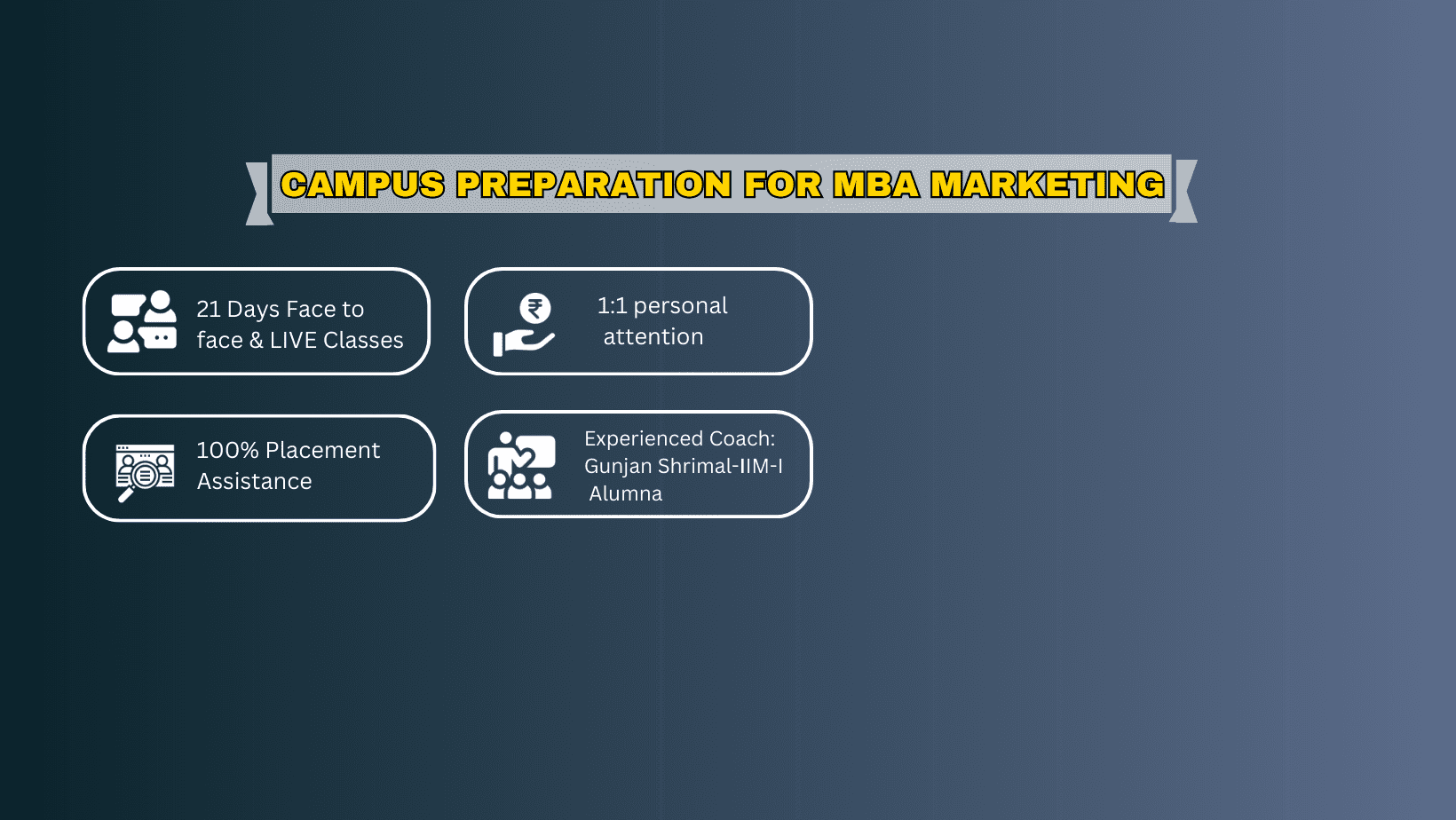 CAMPUS PREPARATION FOR MBA MARKETING

21 Days Face to face & LIVE Classes

1:1 personal attention

100% Placement Assistance

Experienced Coach: Gunjan Shrimal-IIM-I Alumna